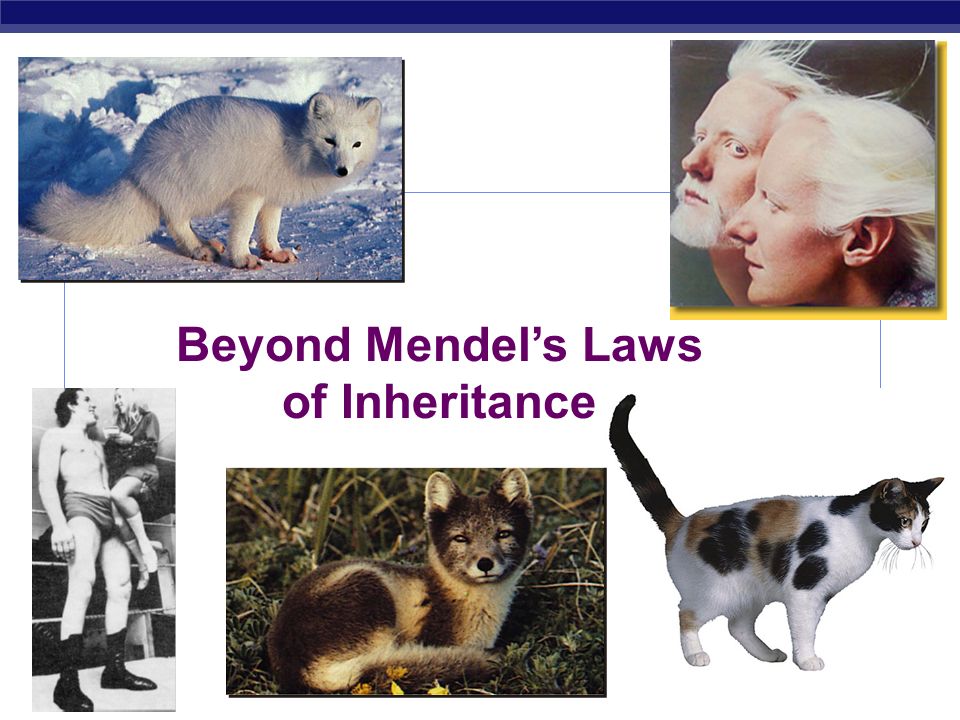 Beyond Mendel's Laws of Inheritance